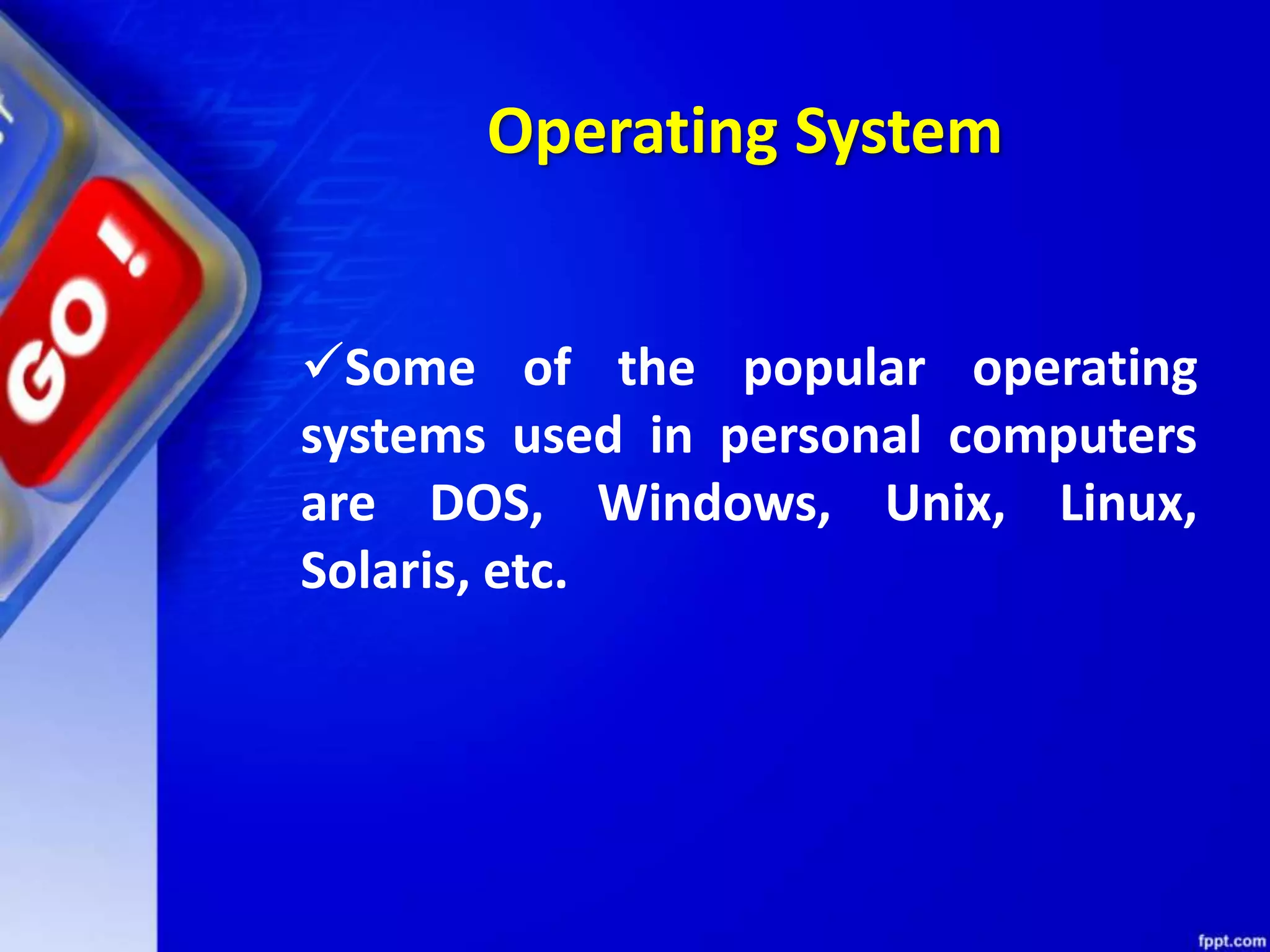 GO!

Operating System

✓Some of the popular operating systems used in personal computers are DOS, Windows, Unix, Linux, Solaris, etc.

fppt.com